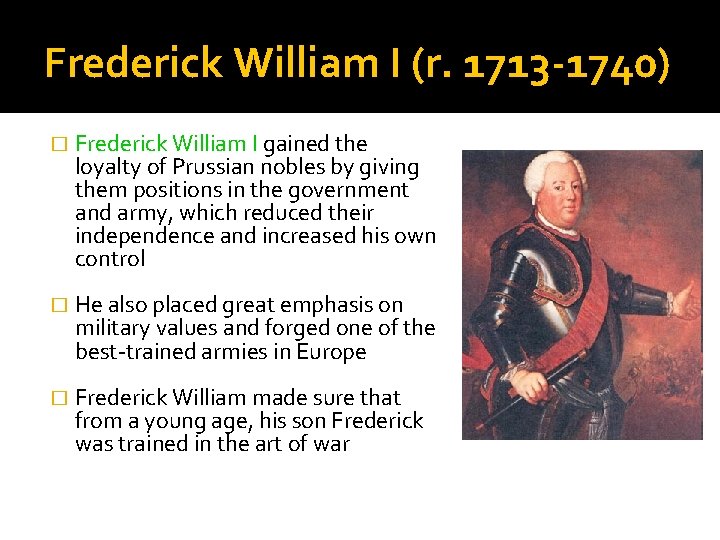 Frederick William I (r. 1713-1740)

□ Frederick William I gained the loyalty of Prussian nobles by giving them positions in the government and army, which reduced their independence and increased his own control

□ He also placed great emphasis on military values and forged one of the best-trained armies in Europe

□ Frederick William made sure that from a young age, his son Frederick was trained in the art of war